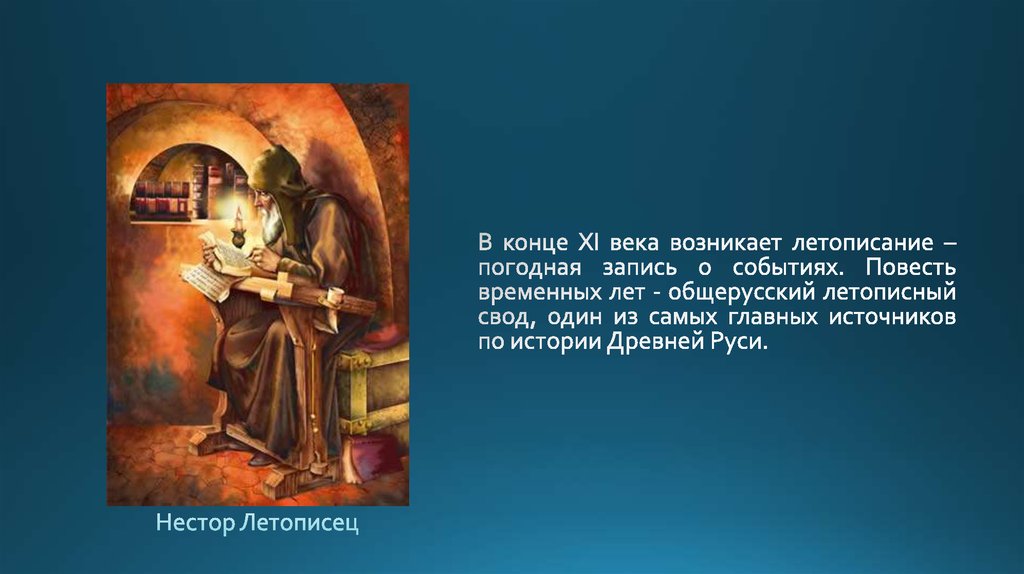 В конце XI века возникает летописание – погодная запись о событиях. Повесть временных лет - общерусский летописный свод, один из самых главных источников по истории Древней Руси.

Нестор Летописец